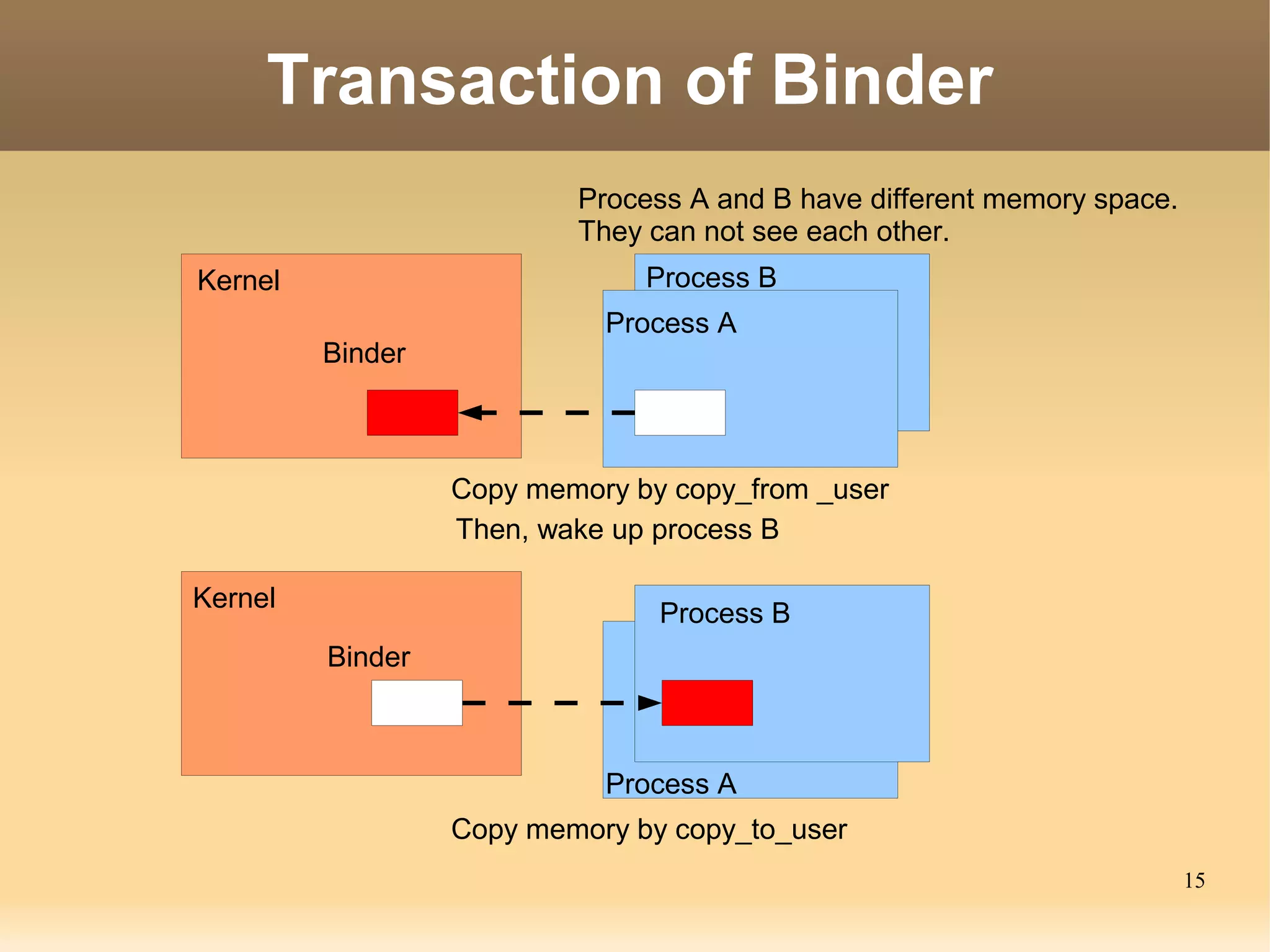 Transaction of Binder

Process A and B have different memory space.
They can not see each other.

Kernel

Binder

Process B

Process A

Copy memory by copy_from _user

Then, wake up process B

Kernel

Binder

Process B

Process A

Copy memory by copy_to_user

15